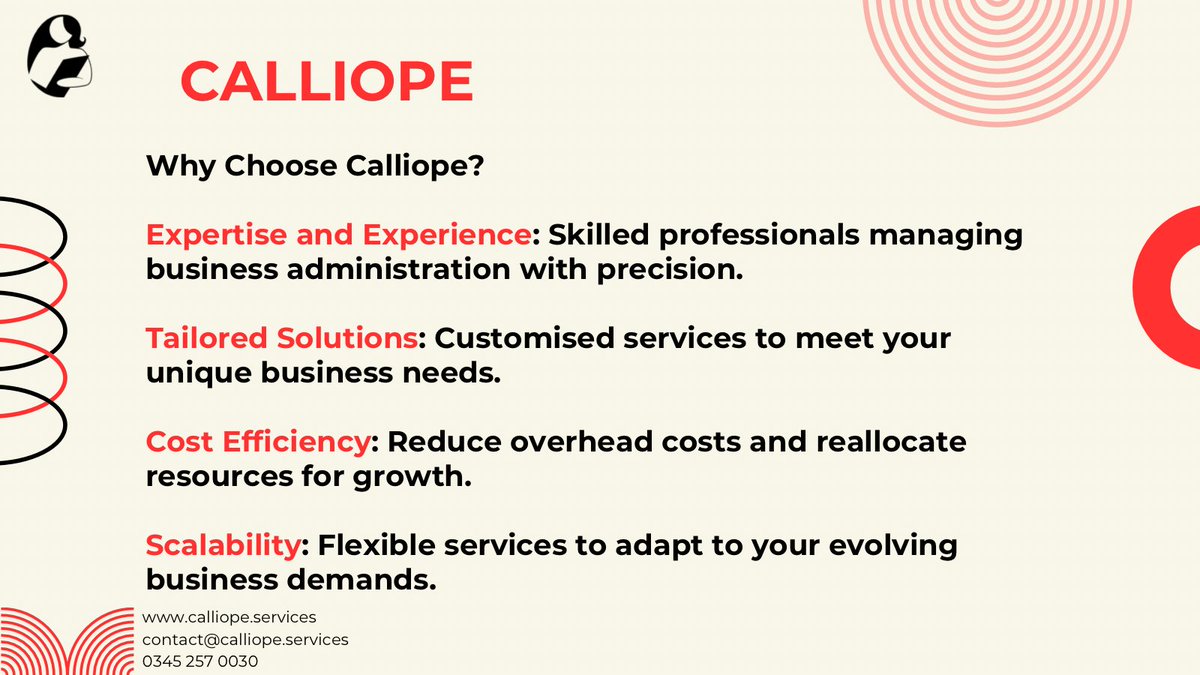 CALLIOPE

Why Choose Calliope?

Expertise and Experience: Skilled professionals managing business administration with precision.

Tailored Solutions: Customised services to meet your unique business needs.

Cost Efficiency: Reduce overhead costs and reallocate resources for growth.

Scalability: Flexible services to adapt to your evolving business demands.

www.calliope.services
contact@calliope.services
0345 257 0030